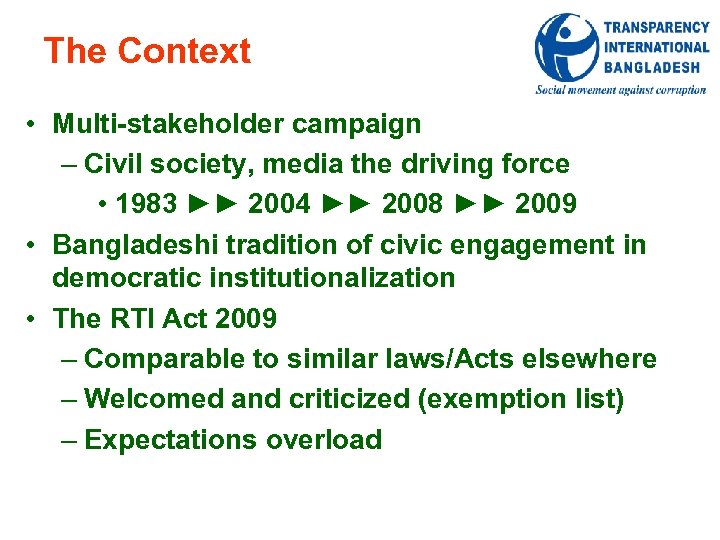 The Context

TRANSPARENCY
INTERNATIONAL
BANGLADESH
Social movement against corruption

• Multi-stakeholder campaign
– Civil society, media the driving force
• 1983 ►► 2004 ►► 2008 ►► 2009
• Bangladeshi tradition of civic engagement in democratic institutionalization
• The RTI Act 2009
– Comparable to similar laws/Acts elsewhere
– Welcomed and criticized (exemption list)
– Expectations overload